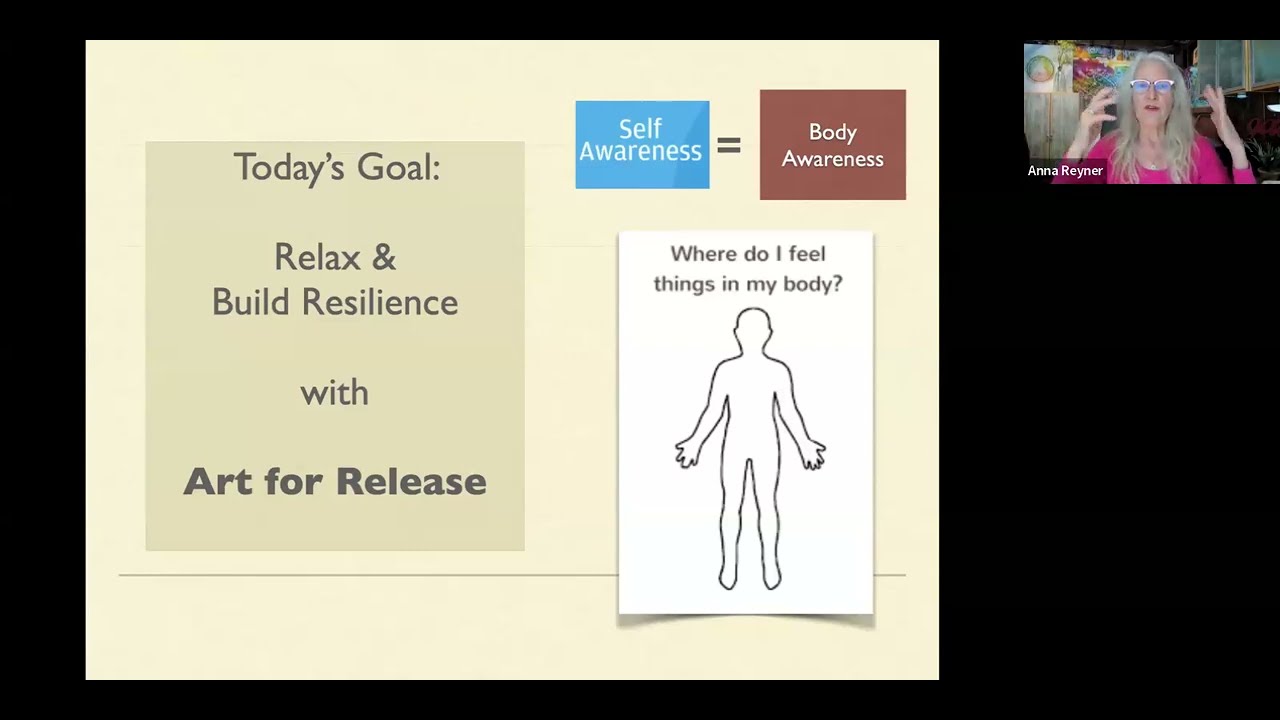 Today's Goal:

Relax & Build Resilience

with

Art for Release

Self Awareness = Body Awareness

Where do I feel things in my body?

Anna Reyner